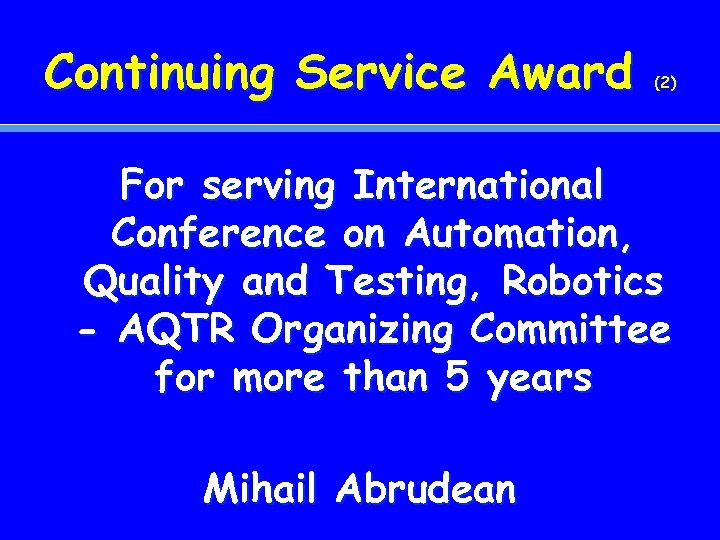 Continuing Service Award (2)

For serving International Conference on Automation, Quality and Testing, Robotics - AQTR Organizing Committee for more than 5 years

Mihail Abrudean